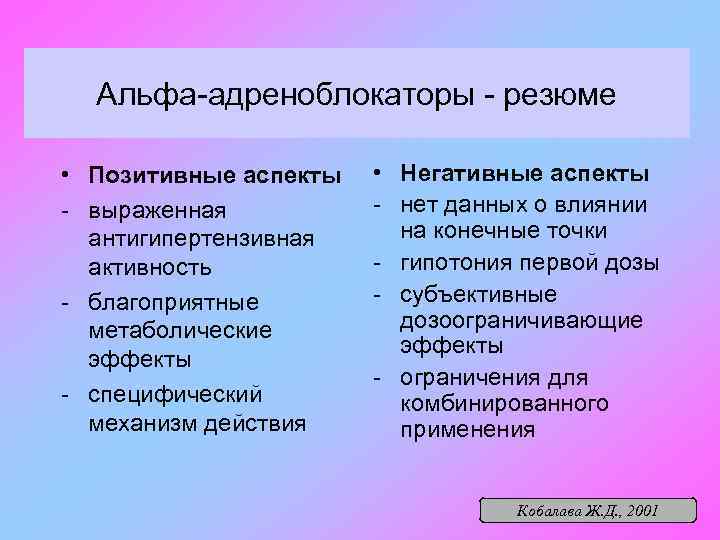 Альфа-адреноблокаторы - резюме

• Позитивные аспекты
- выраженная антигипертензивная активность
- благоприятные метаболические эффекты
- специфический механизм действия

• Негативные аспекты
- нет данных о влиянии на конечные точки
- гипотония первой дозы
- субъективные дозоограничивающие эффекты
- ограничения для комбинированного применения

Кобалава Ж.Д., 2001